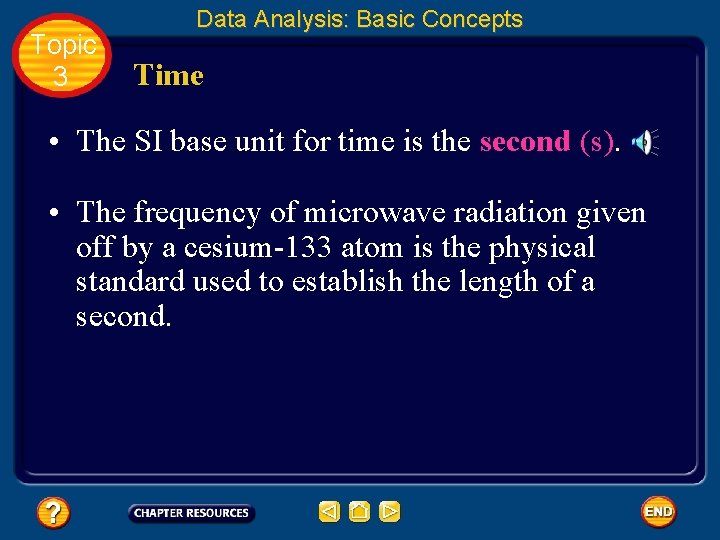 Data Analysis: Basic Concepts

Topic 3

Time

• The SI base unit for time is the second (s).

• The frequency of microwave radiation given off by a cesium-133 atom is the physical standard used to establish the length of a second.

?

CHAPTER RESOURCES

END